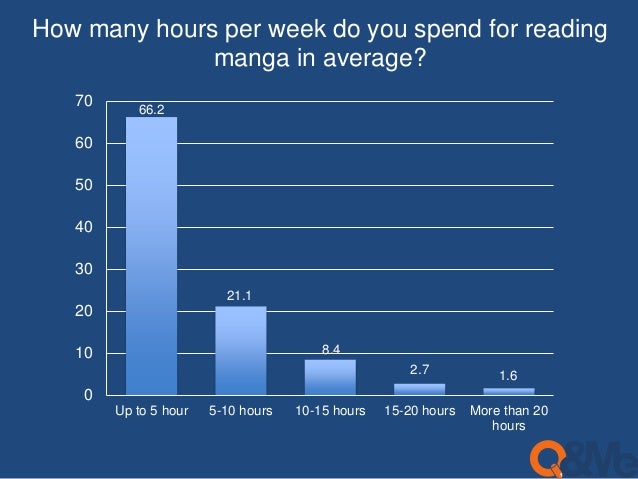 How many hours per week do you spend for reading manga in average?

70
60
50
40
30
20
10
0

66.2
21.1
8.4
2.7
1.6

Up to 5 hour
5-10 hours
10-15 hours
15-20 hours
More than 20 hours

Q&Me